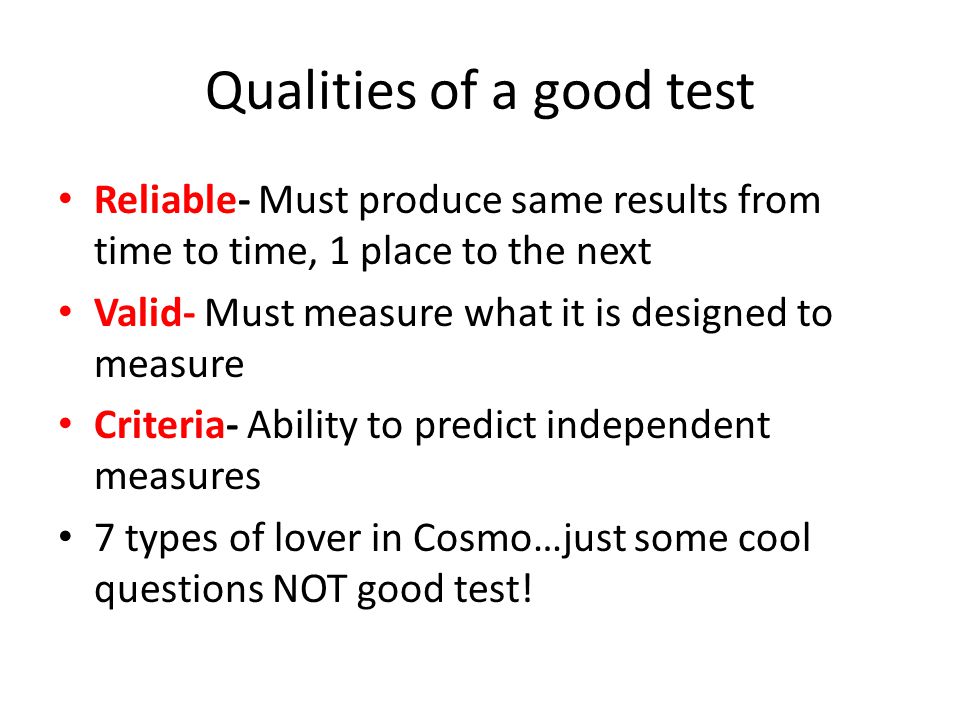 Qualities of a good test

• Reliable- Must produce same results from time to time, 1 place to the next
• Valid- Must measure what it is designed to measure
• Criteria- Ability to predict independent measures
• 7 types of lover in Cosmo…just some cool questions NOT good test!